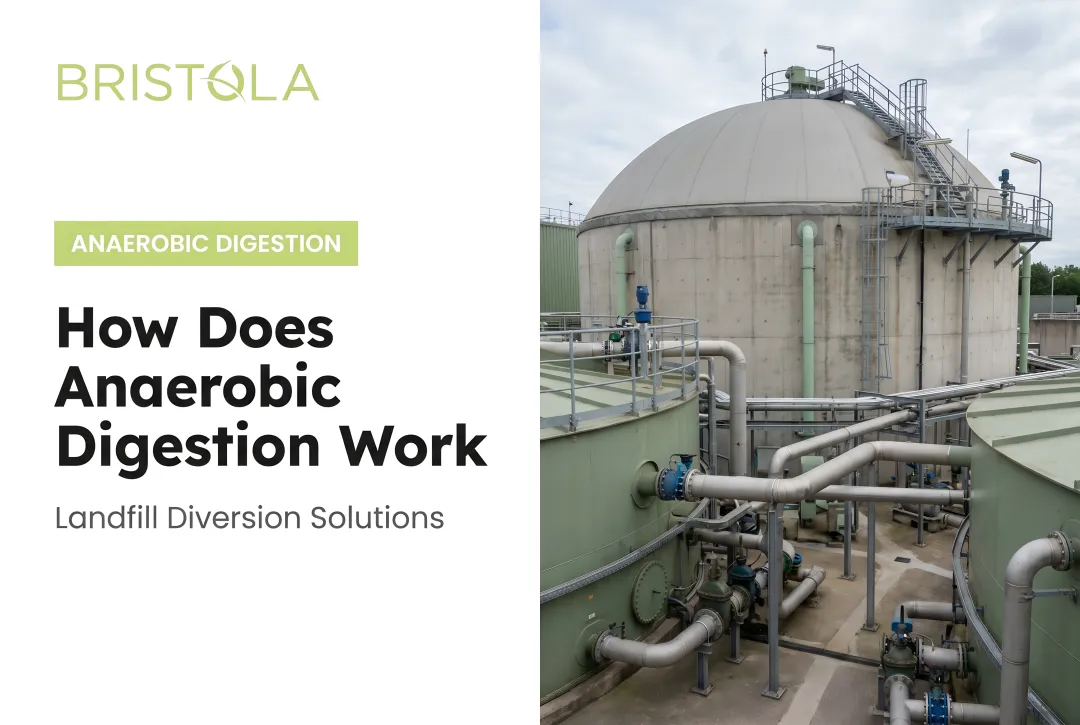 BRISTOLA

ANAEROBIC DIGESTION

How Does Anaerobic Digestion Work

Landfill Diversion Solutions